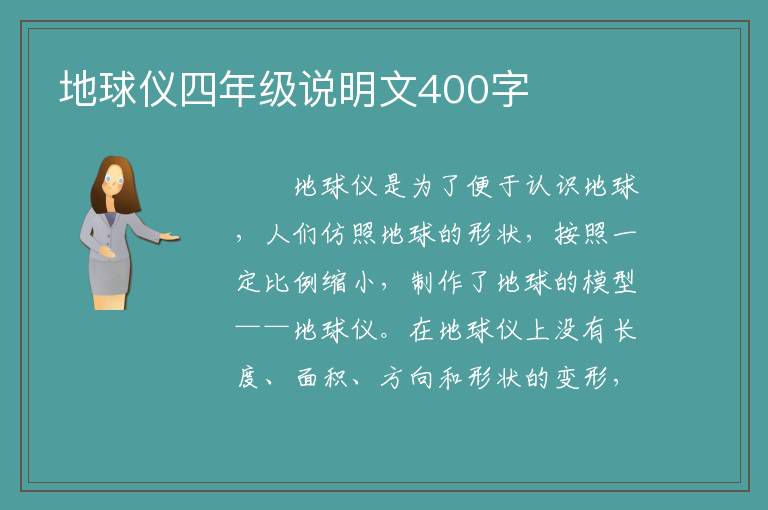 地球仪四年级说明文400字

地球仪是为了便于认识地球，人们仿照地球的形状，按照一定比例缩小，制作了地球的模型——地球仪。在地球仪上没有长度、面积、方向和形状的变形，